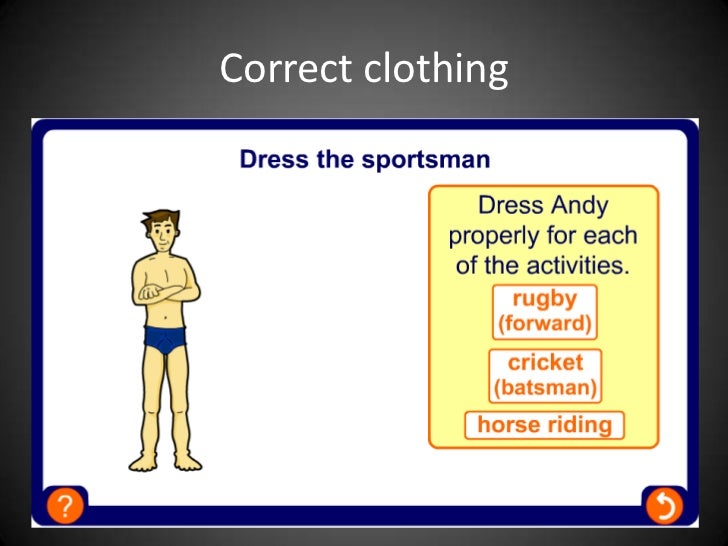 Correct clothing

Dress the sportsman

Dress Andy properly for each of the activities.

rugby (forward)

cricket (batsman)

horse riding

?